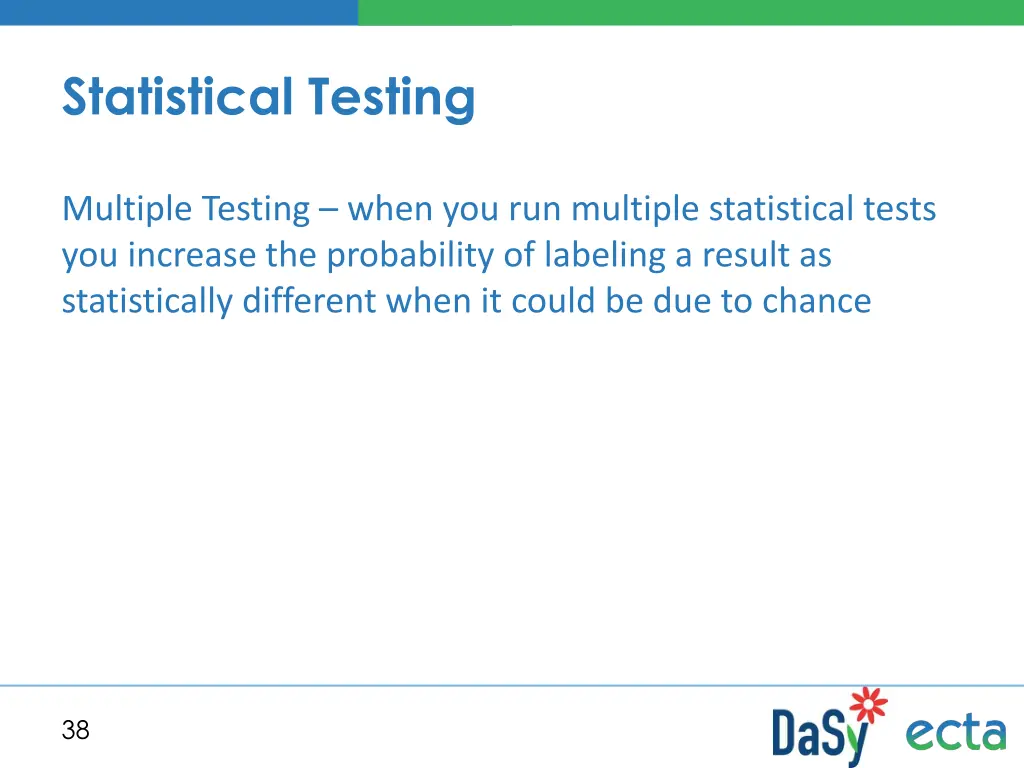 Statistical Testing

Multiple Testing – when you run multiple statistical tests you increase the probability of labeling a result as statistically different when it could be due to chance

38

DaSy ecta